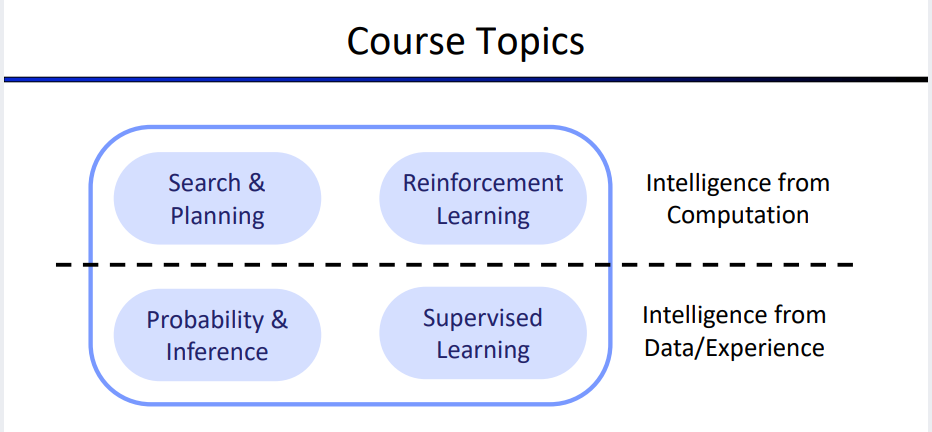 Course Topics

Search & Planning

Reinforcement Learning

Intelligence from Computation

Probability & Inference

Supervised Learning

Intelligence from Data/Experience